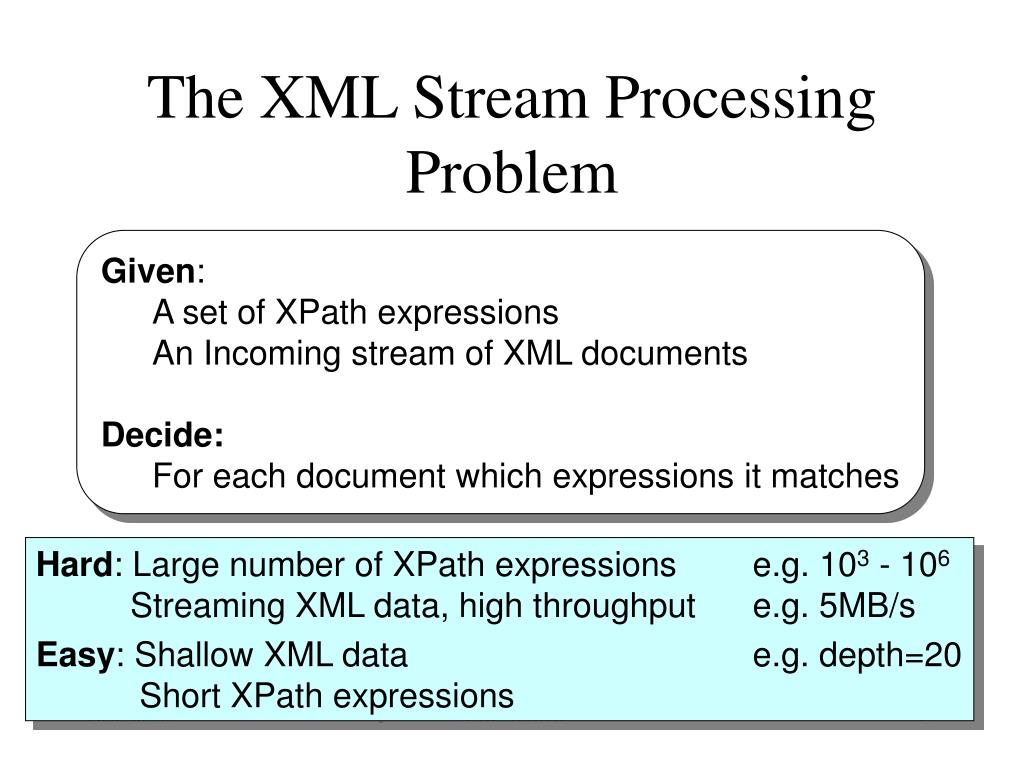 The XML Stream Processing Problem

Given:
A set of XPath expressions
An Incoming stream of XML documents

Decide:
For each document which expressions it matches

Hard: Large number of XPath expressions e.g. $10^3$ - $10^6$
Streaming XML data, high throughput e.g. 5MB/s

Easy: Shallow XML data e.g. depth=20
Short XPath expressions